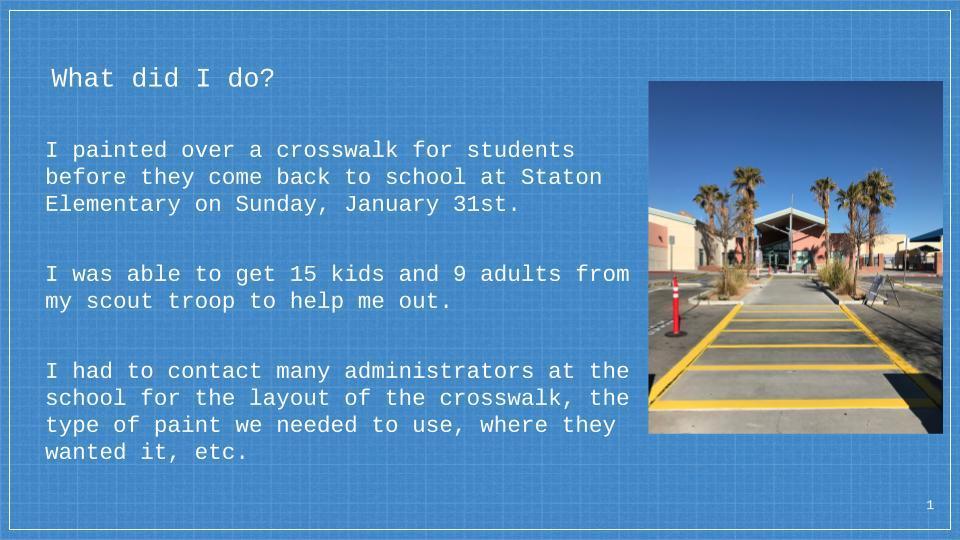 What did I do?

I painted over a crosswalk for students before they come back to school at Staton Elementary on Sunday, January 31st.

I was able to get 15 kids and 9 adults from my scout troop to help me out.

I had to contact many administrators at the school for the layout of the crosswalk, the type of paint we needed to use, where they wanted it, etc.

1